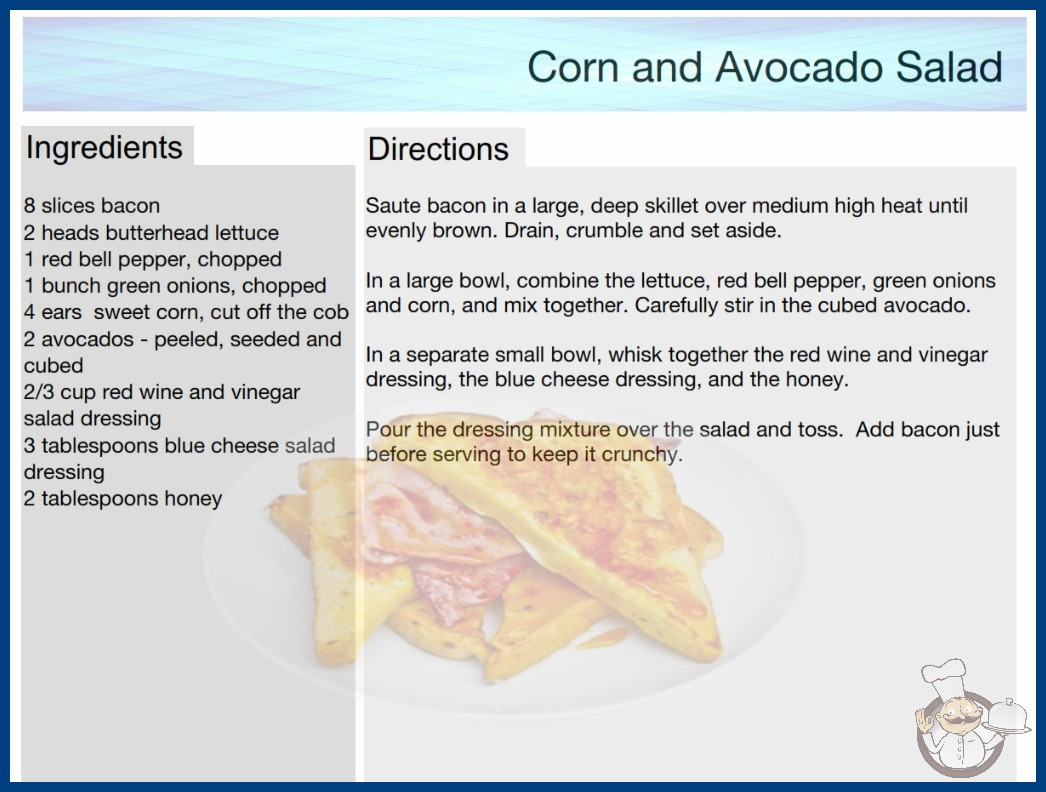 Corn and Avocado Salad

Ingredients

8 slices bacon
2 heads butterhead lettuce
1 red bell pepper, chopped
1 bunch green onions, chopped
4 ears sweet corn, cut off the cob
2 avocados - peeled, seeded and cubed
2/3 cup red wine and vinegar salad dressing
3 tablespoons blue cheese salad dressing
2 tablespoons honey

Directions

Saute bacon in a large, deep skillet over medium high heat until evenly brown. Drain, crumble and set aside.

In a large bowl, combine the lettuce, red bell pepper, green onions and corn, and mix together. Carefully stir in the cubed avocado.

In a separate small bowl, whisk together the red wine and vinegar dressing, the blue cheese dressing, and the honey.

Pour the dressing mixture over the salad and toss. Add bacon just before serving to keep it crunchy.